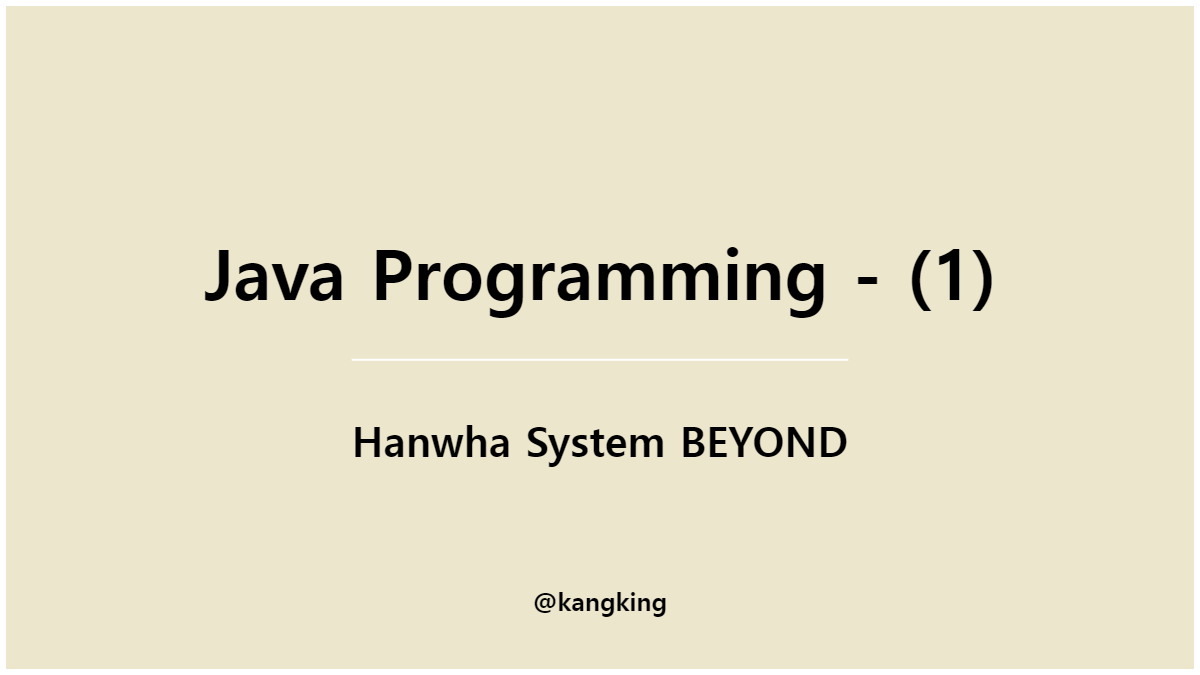 Java Programming - (1)

Hanwha System BEYOND

@kangking